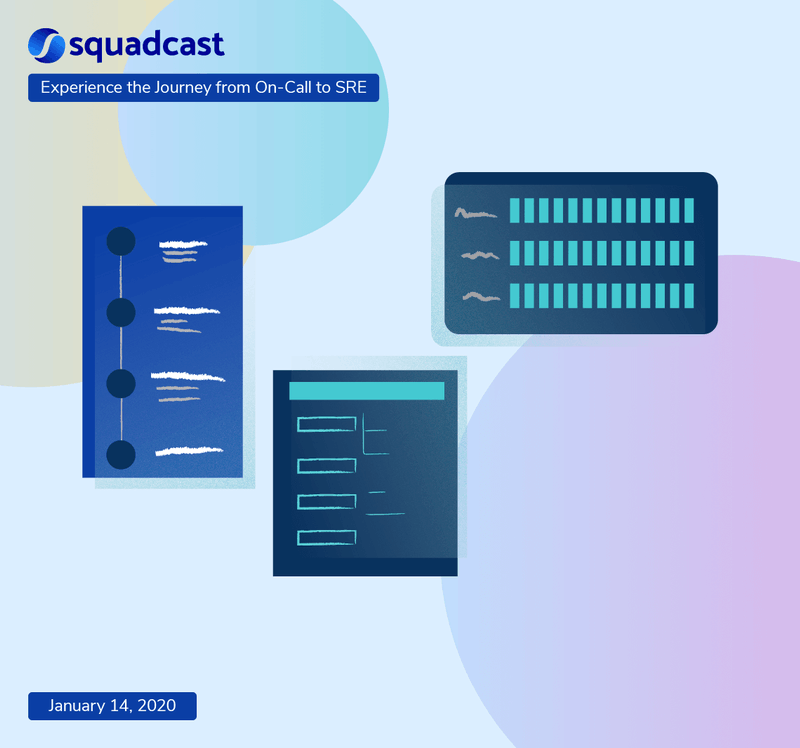 squadcast

Experience the Journey from On-Call to SRE

January 14, 2020